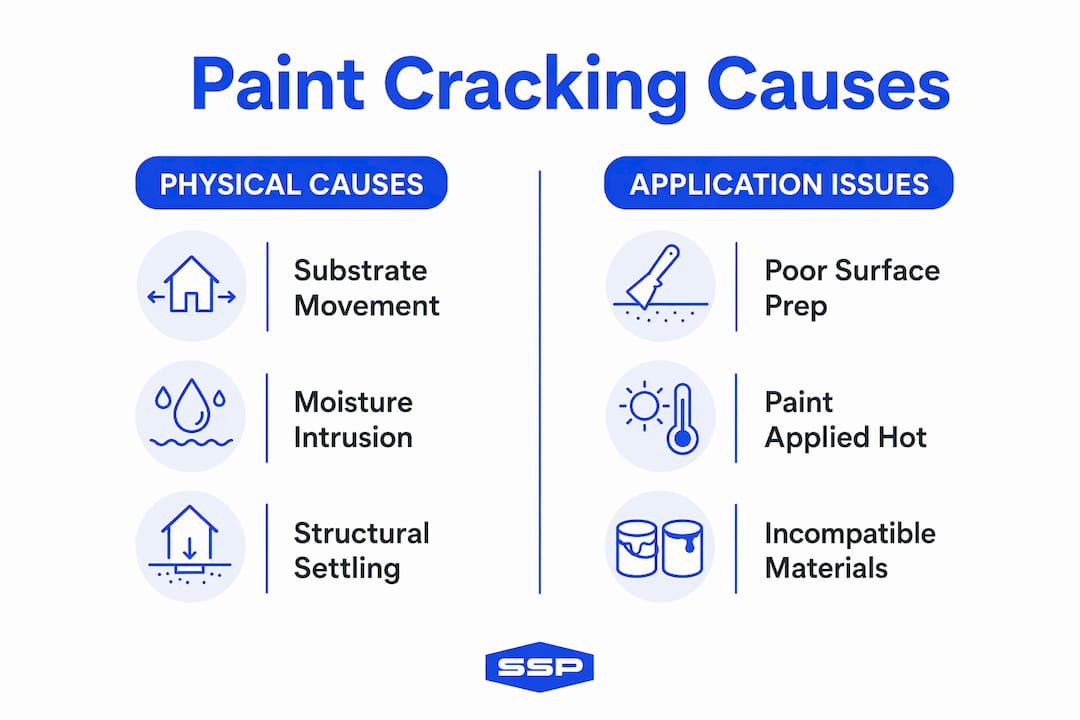 Paint Cracking Causes

PHYSICAL CAUSES

Substrate Movement

Moisture Intrusion

Structural Settling

APPLICATION ISSUES

Poor Surface Prep

Paint Applied Hot

Incompatible Materials

SSP